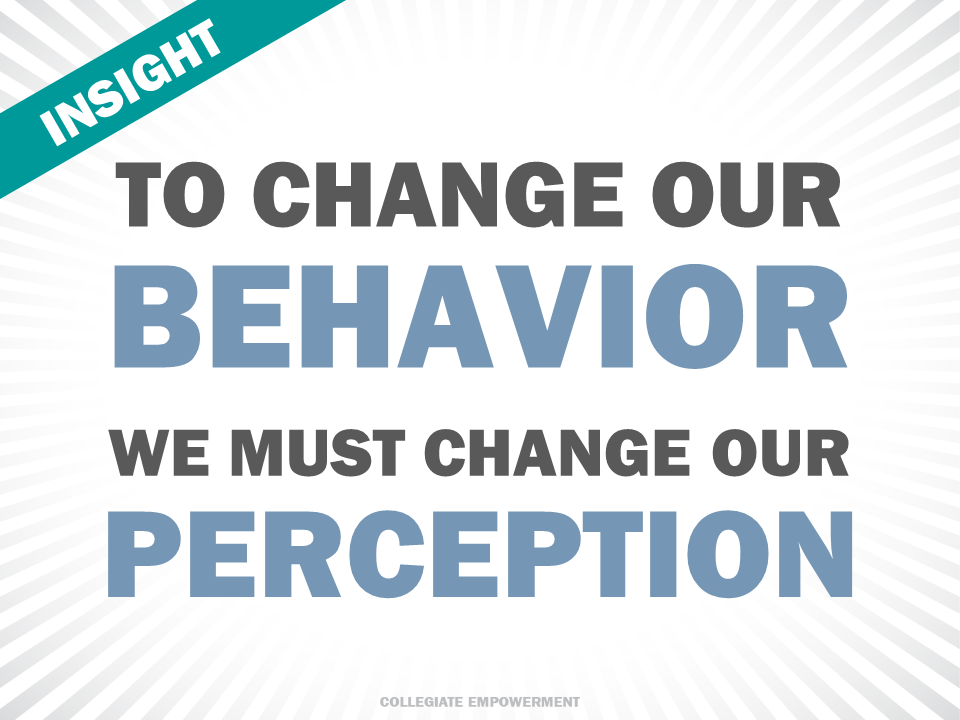 INSIGHT

TO CHANGE OUR
BEHAVIOR
WE MUST CHANGE OUR
PERCEPTION

COLLEGIATE EMPOWERMENT